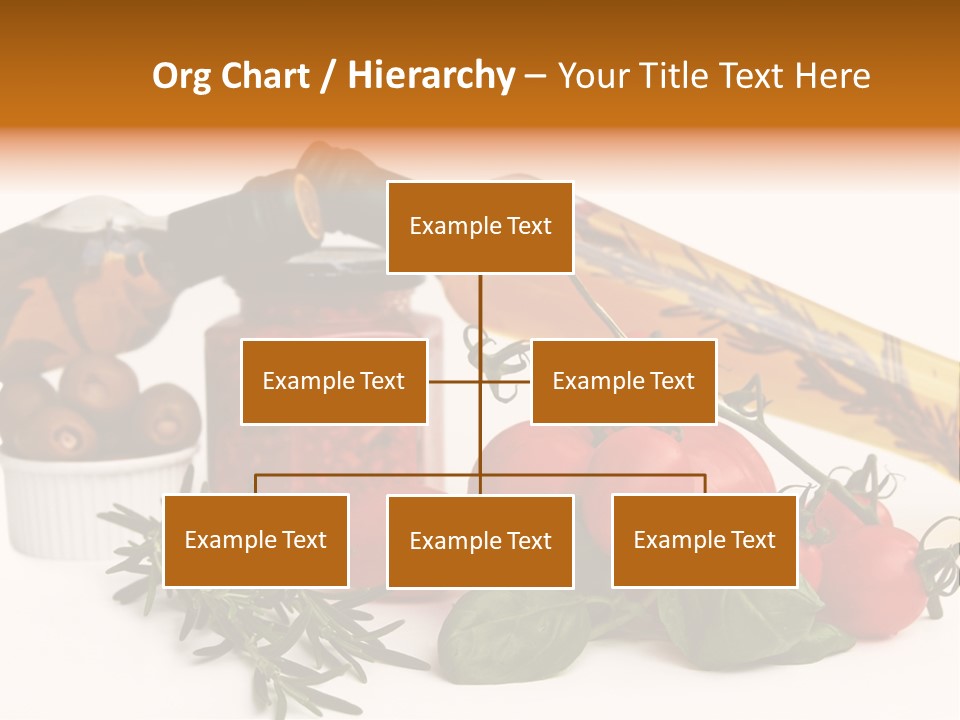 Org Chart / Hierarchy – Your Title Text Here

Example Text

Example Text

Example Text

Example Text

Example Text

Example Text